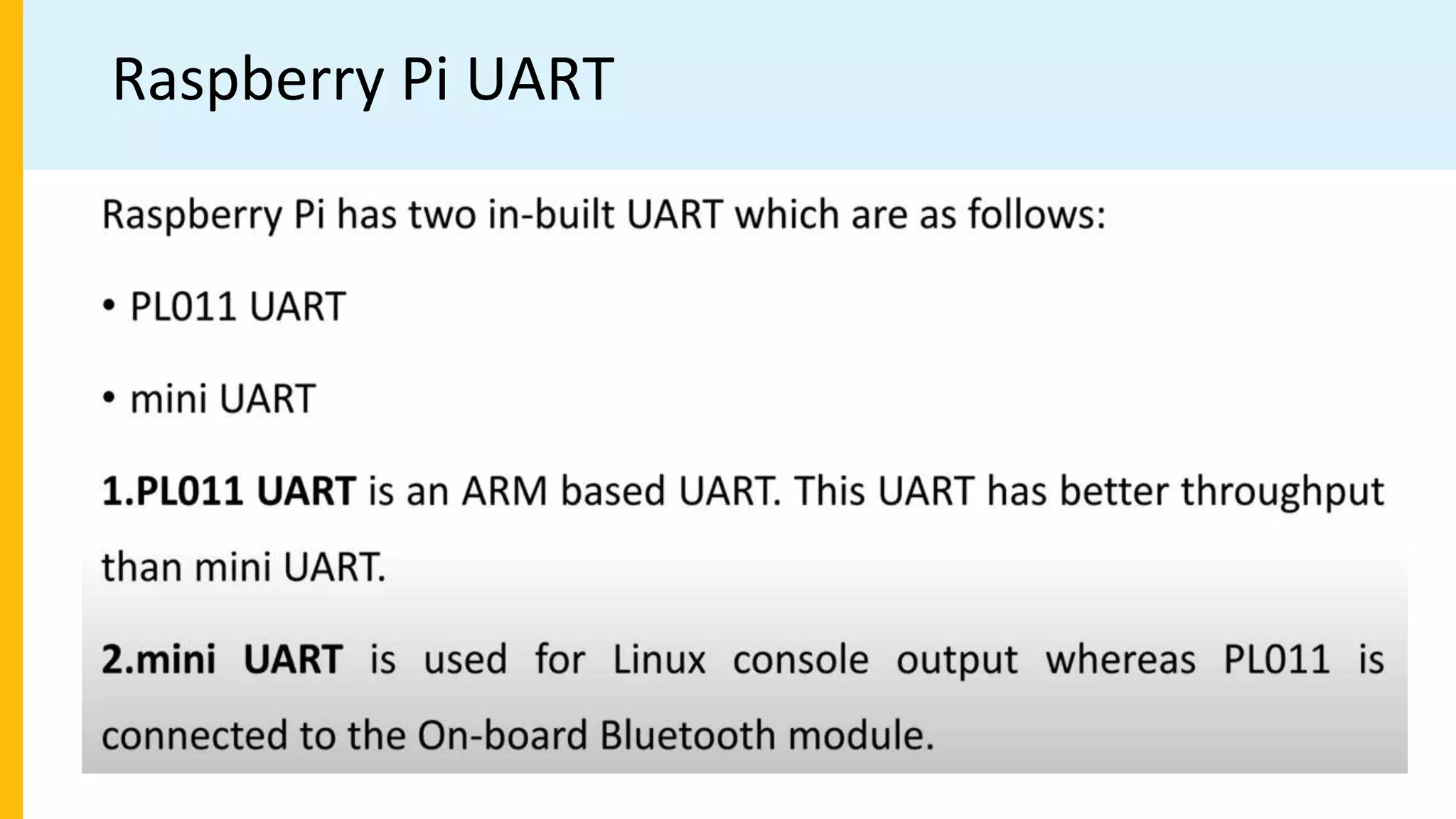 Raspberry Pi UART

Raspberry Pi has two in-built UART which are as follows:

• PL011 UART

• mini UART

1.PL011 UART is an ARM based UART. This UART has better throughput than mini UART.

2.mini UART is used for Linux console output whereas PL011 is connected to the On-board Bluetooth module.